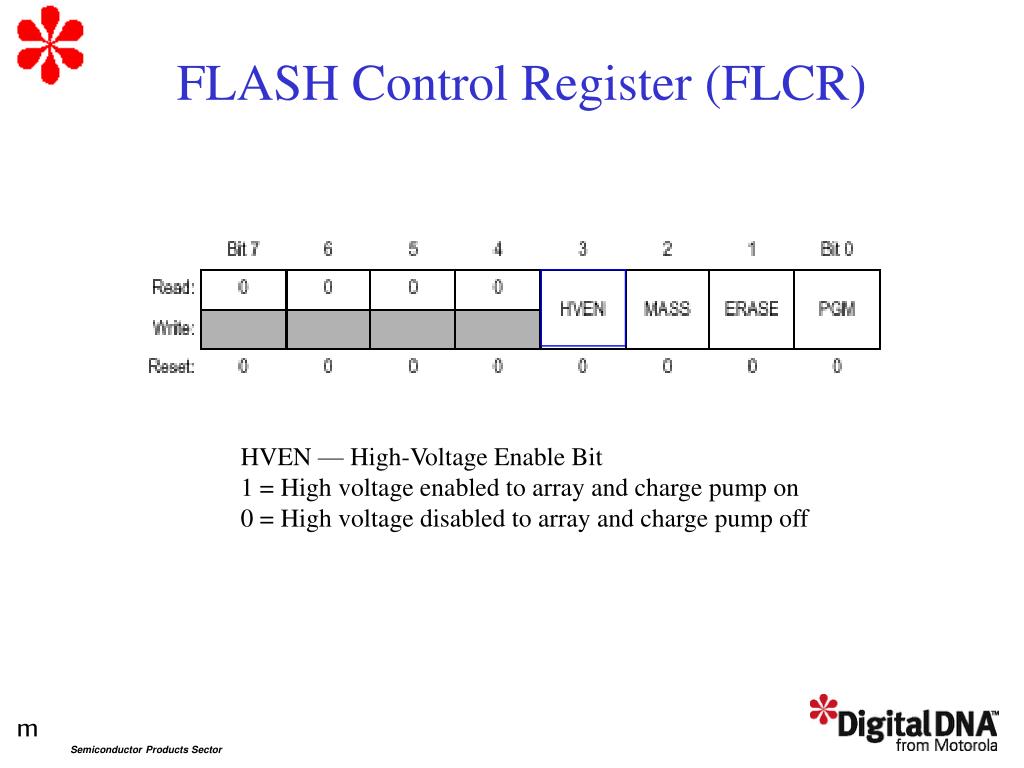 FLASH Control Register (FLCR)

| | Bit 7 | 6 | 5 | 4 | 3 | 2 | 1 | Bit 0 |
|---|---|---|---|---|---|---|---|---|
| Read: | 0 | 0 | 0 | 0 | HVEN | MASS | ERASE | PGM |
| Write: | | | | | | | | |
| Reset: | 0 | 0 | 0 | 0 | 0 | 0 | 0 | 0 |

HVEN — High-Voltage Enable Bit
1 = High voltage enabled to array and charge pump on
0 = High voltage disabled to array and charge pump off

m

Semiconductor Products Sector

DigitalDNA™ from Motorola